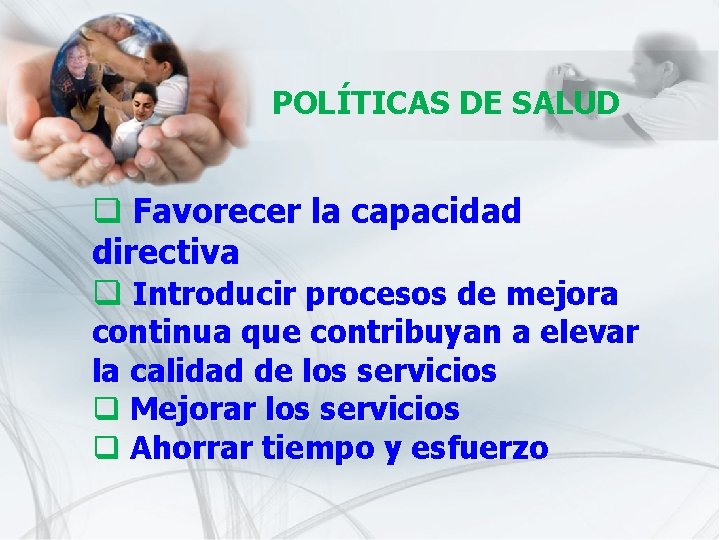 POLÍTICAS DE SALUD

❑ Favorecer la capacidad directiva
❑ Introducir procesos de mejora continua que contribuyan a elevar la calidad de los servicios
❑ Mejorar los servicios
❑ Ahorrar tiempo y esfuerzo